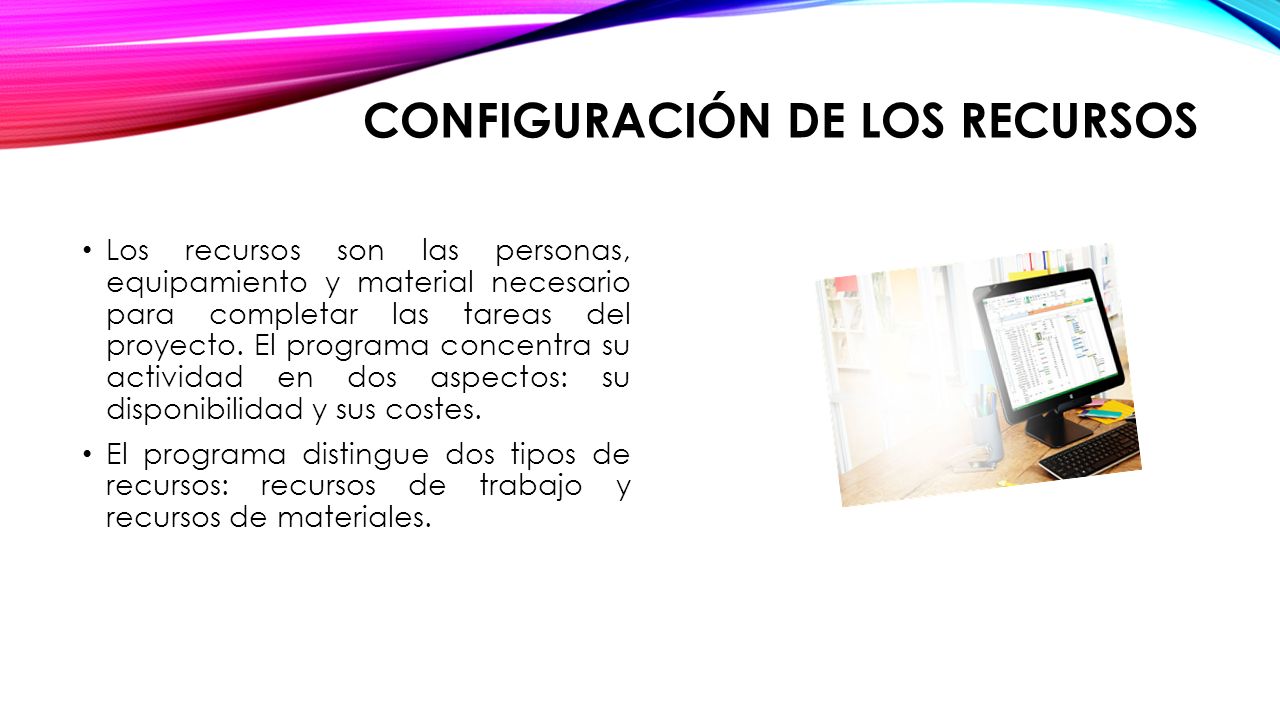 CONFIGURACIÓN DE LOS RECURSOS

• Los recursos son las personas, equipamiento y material necesario para completar las tareas del proyecto. El programa concentra su actividad en dos aspectos: su disponibilidad y sus costes.

• El programa distingue dos tipos de recursos: recursos de trabajo y recursos de materiales.